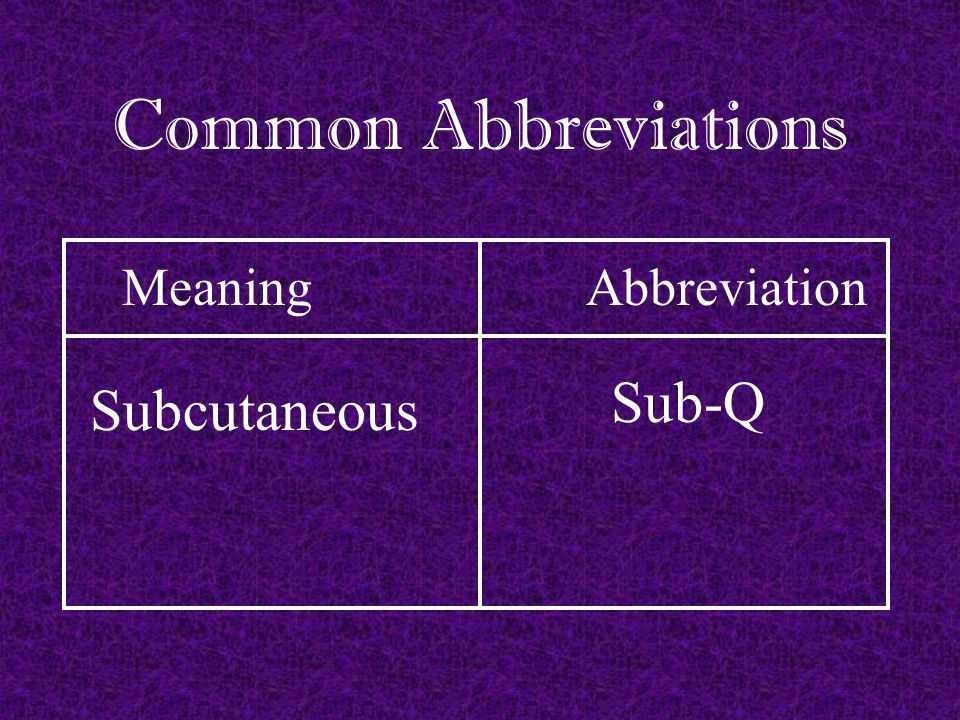 Common Abbreviations

| Meaning | Abbreviation |
|---|---|
| Subcutaneous | Sub-Q |